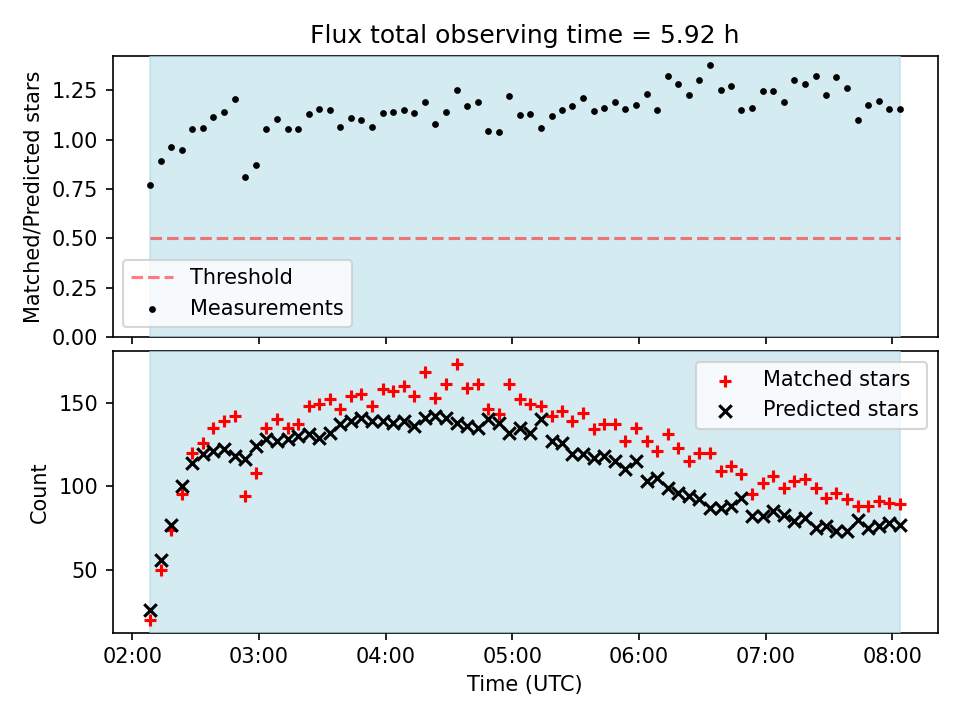 Flux total observing time = 5.92 h

Matched/Predicted stars

1.25
1.00
0.75
0.50
0.25
0.00

Threshold
Measurements

Count

150
100
50

Matched stars
Predicted stars

02:00 03:00 04:00 05:00 06:00 07:00 08:00

Time (UTC)